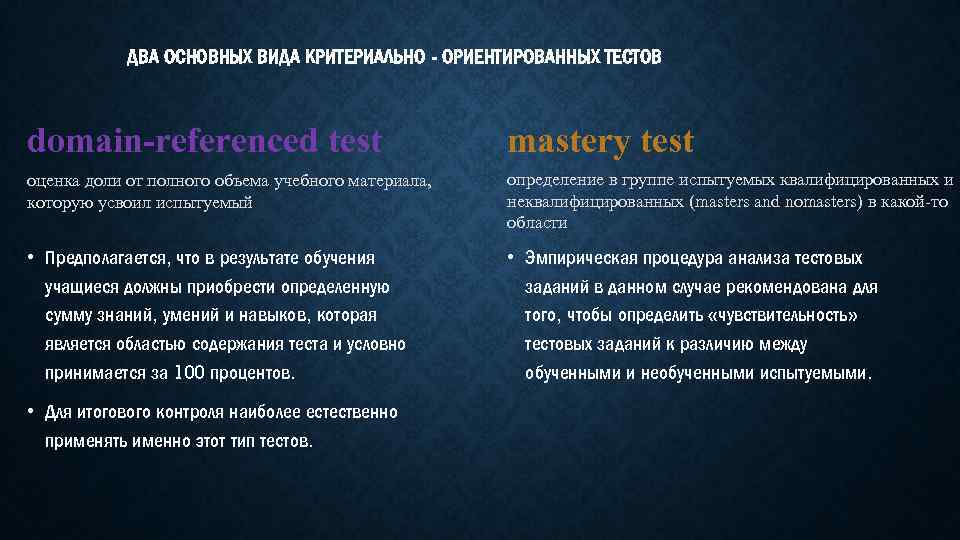 ДВА ОСНОВНЫХ ВИДА КРИТЕРИАЛЬНО - ОРИЕНТИРОВАННЫХ ТЕСТОВ

domain-referenced test

оценка доли от полного объема учебного материала, которую усвоил испытуемый

• Предполагается, что в результате обучения учащиеся должны приобрести определенную сумму знаний, умений и навыков, которая является областью содержания теста и условно принимается за 100 процентов.

• Для итогового контроля наиболее естественно применять именно этот тип тестов.

mastery test

определение в группе испытуемых квалифицированных и неквалифицированных (masters and nomasters) в какой-то области

• Эмпирическая процедура анализа тестовых заданий в данном случае рекомендована для того, чтобы определить «чувствительность» тестовых заданий к различию между обученными и необученными испытуемыми.